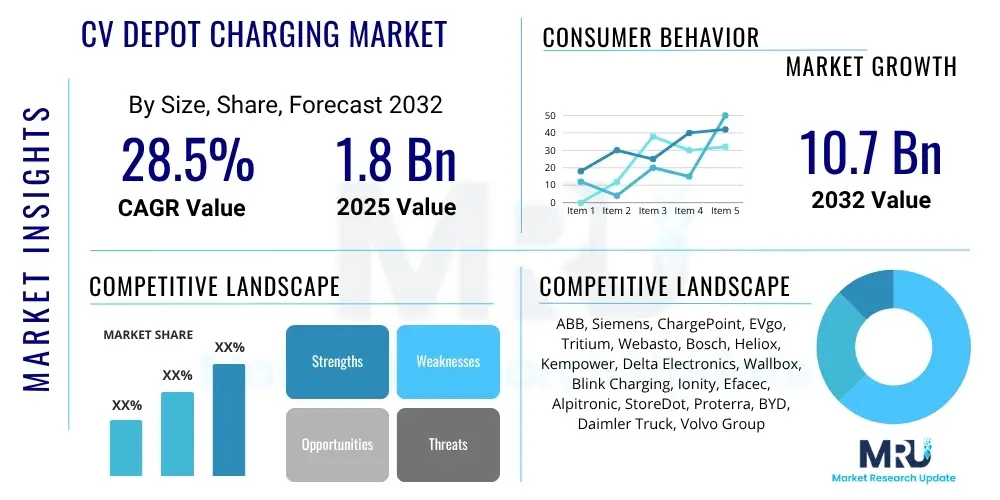 MARKET INSIGHTS

CV DEPOT CHARGING MARKET

By Size, Share, Forecast 2032

28.5%
CAGR Value

1.8 Bn
2025 Value

CONSUMER BEHAVIOR

MARKET GROWTH

50
40
30
20
10
0
Item 1 Item 2 Item 3 Item 4 Item 5

10.7 Bn
2032 Value

COMPETITIVE LANDSCAPE

MARKET SHARE

XX%
XX%
XX%

Strengths
Weaknesses
Opportunities
Threats

COMPETITIVE LANDSCAPE

ABB, Siemens, ChargePoint, EVgo, Tritium, Webasto, Bosch, Heliox, Kempower, Delta Electronics, Wallbox, Blink Charging, Ionity, Efacec, Alpitronic, StoreDot, Proterra, BYD, Daimler Truck, Volvo Group

MRU
Market Research Update